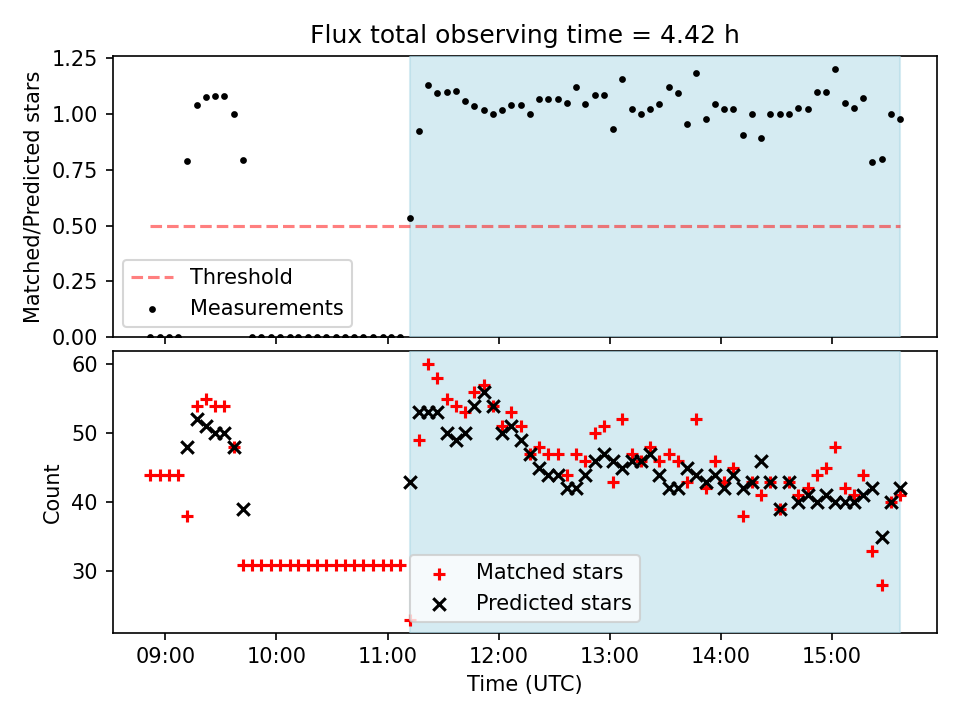 Flux total observing time = 4.42 h

Matched/Predicted stars

1.25
1.00
0.75
0.50
0.25
0.00

Threshold
Measurements

Count

60
50
40
30

Matched stars
Predicted stars

09:00
10:00
11:00
12:00
13:00
14:00
15:00

Time (UTC)